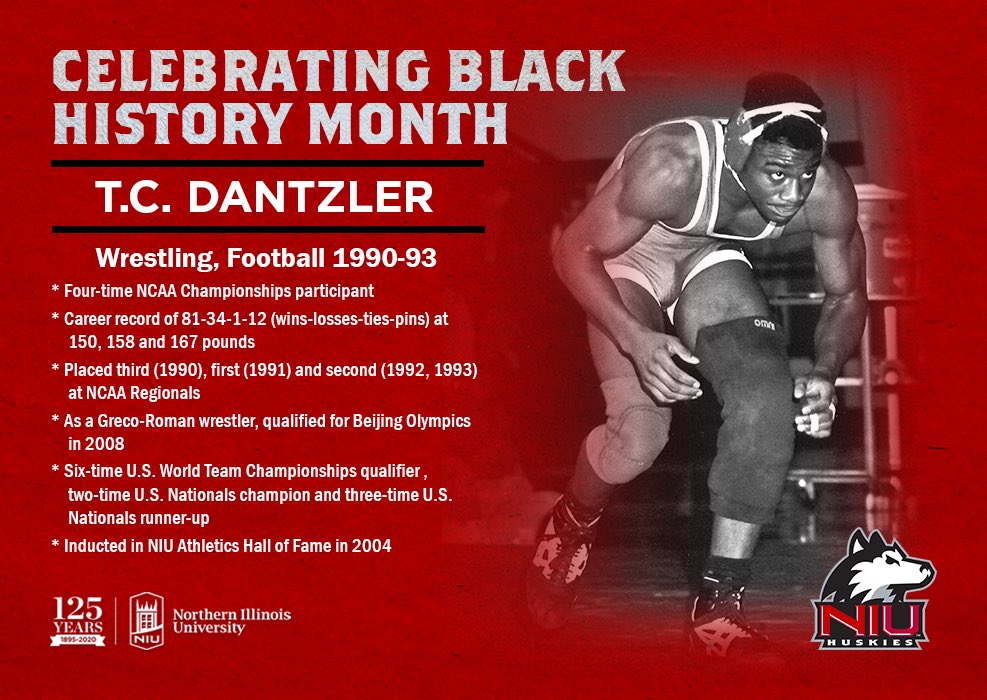 CELEBRATING BLACK HISTORY MONTH

T.C. DANTZLER

Wrestling, Football 1990-93

* Four-time NCAA Championships participant

* Career record of 81-34-1-12 (wins-losses-ties-pins) at 150, 158 and 167 pounds

* Placed third (1990), first (1991) and second (1992, 1993) at NCAA Regionals

* As a Greco-Roman wrestler, qualified for Beijing Olympics in 2008

* Six-time U.S. World Team Championships qualifier , two-time U.S. Nationals champion and three-time U.S. Nationals runner-up

* Inducted in NIU Athletics Hall of Fame in 2004

125 YEARS 1895-2020

NIU Northern Illinois University

NIU HUSKIES